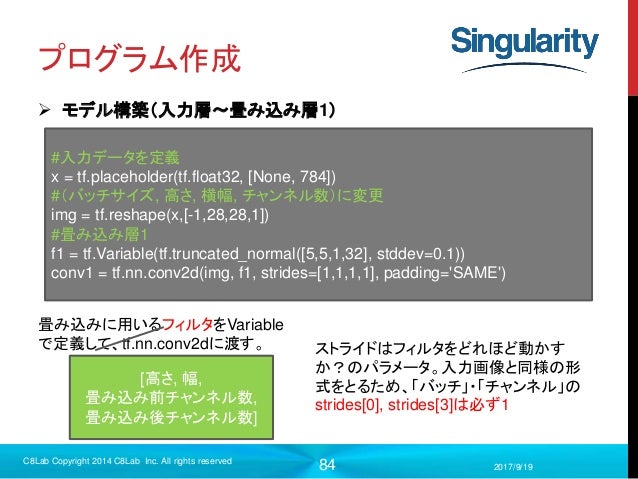 プログラム作成

Singularity

➢ モデル構築（入力層～畳み込み層1）

#入力データを定義
x = tf.placeholder(tf.float32, [None, 784])
#（バッチサイズ, 高さ, 横幅, チャンネル数）に変更
img = tf.reshape(x,[-1,28,28,1])
#畳み込み層1
f1 = tf.Variable(tf.truncated_normal([5,5,1,32], stddev=0.1))
conv1 = tf.nn.conv2d(img, f1, strides=[1,1,1,1], padding='SAME')

畳み込みに用いるフィルタをVariableで定義して、tf.nn.conv2dに渡す。

[高さ, 幅,
畳み込み前チャンネル数,
畳み込み後チャンネル数]

ストライドはフィルタをどれほど動かすか？のパラメータ。入力画像と同様の形式をとるため、「バッチ」・「チャンネル」のstrides[0], strides[3]は必ず1

C8Lab Copyright 2014 C8Lab Inc. All rights reserved

84

2017/9/19